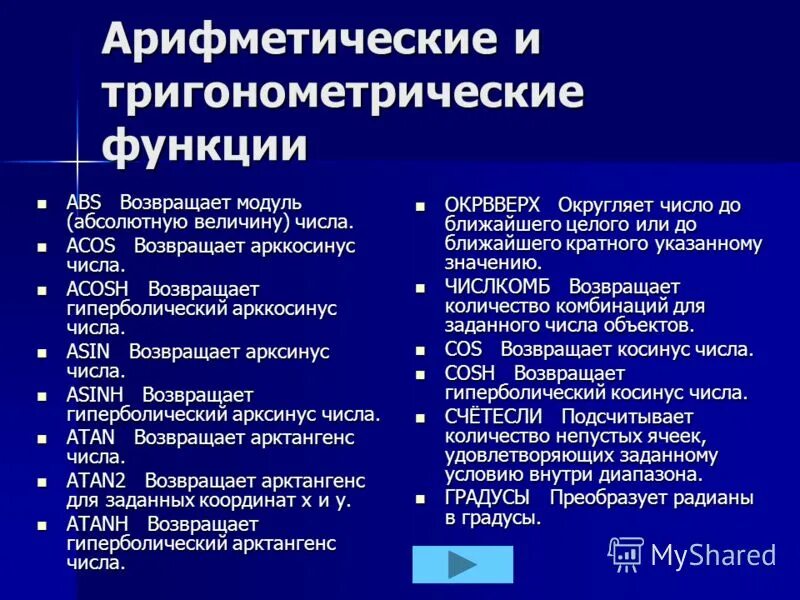 Арифметические и тригонометрические функции

- ABS Возвращает модуль (абсолютную величину) числа.
- ACOS Возвращает арккосинус числа.
- ACOSH Возвращает гиперболический арккосинус числа.
- ASIN Возвращает арксинус числа.
- ASINH Возвращает гиперболический арксинус числа.
- ATAN Возвращает арктангенс числа.
- ATAN2 Возвращает арктангенс для заданных координат x и y.
- ATANH Возвращает гиперболический арктангенс числа.

- ОКРВВЕРХ Округляет число до ближайшего целого или до ближайшего кратного указанному значению.
- ЧИСЛКОМБ Возвращает количество комбинаций для заданного числа объектов.
- COS Возвращает косинус числа.
- COSH Возвращает гиперболический косинус числа.
- СЧЁТЕСЛИ Подсчитывает количество непустых ячеек, удовлетворяющих заданному условию внутри диапазона.
- ГРАДУСЫ Преобразует радианы в градусы.

MyShared